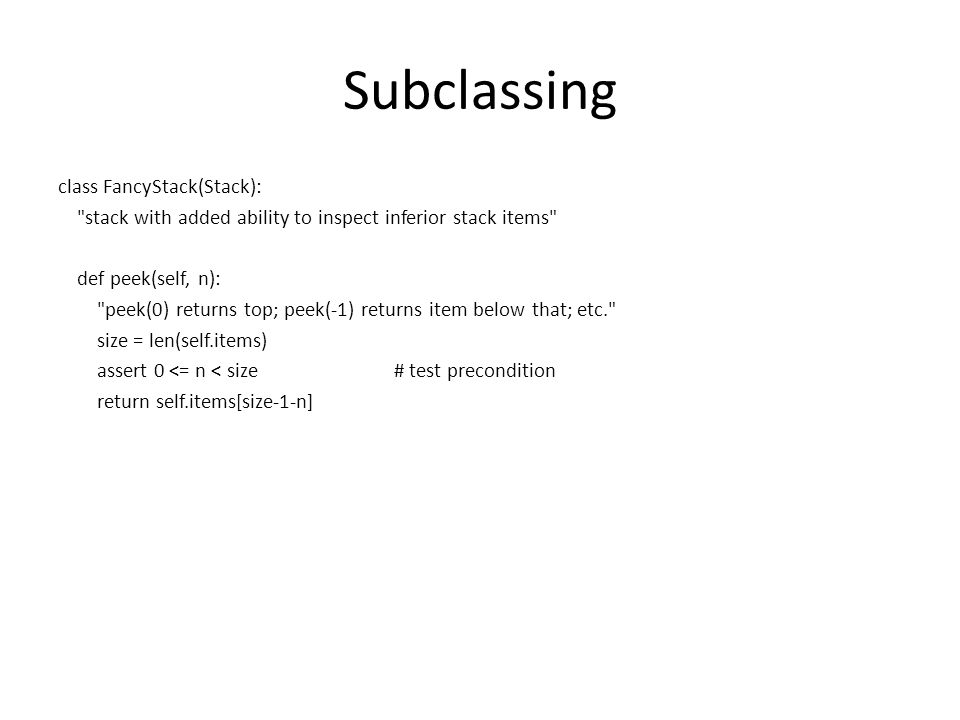 Subclassing

class FancyStack(Stack):
    "stack with added ability to inspect inferior stack items"

    def peek(self, n):
        "peek(0) returns top; peek(-1) returns item below that; etc."
        size = len(self.items)
        assert 0 <= n < size                    # test precondition
        return self.items[size-1-n]